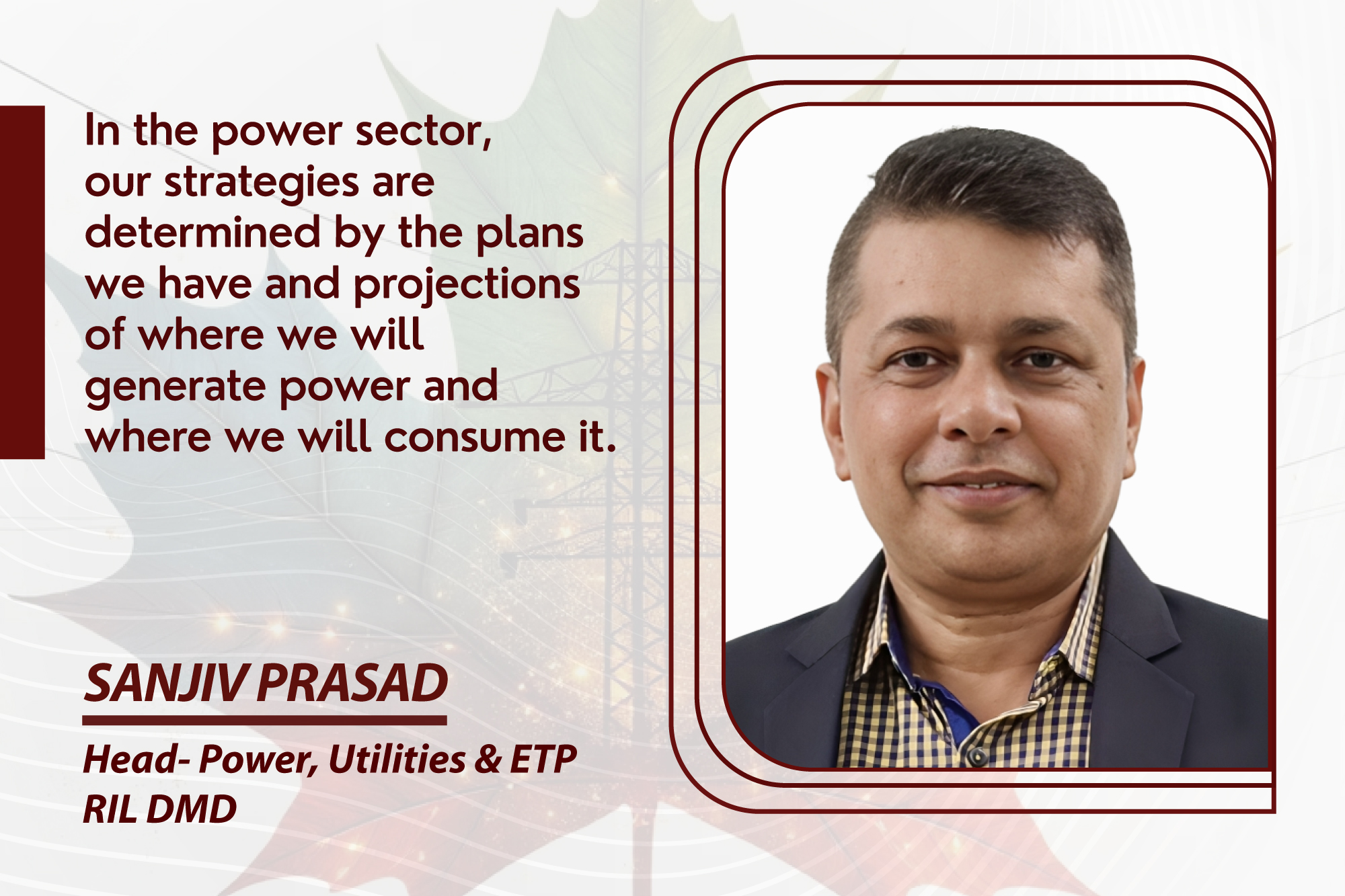 In the power sector, our strategies are determined by the plans we have and projections of where we will generate power and where we will consume it.

SANJIV PRASAD

Head- Power, Utilities & ETP
RIL DMD